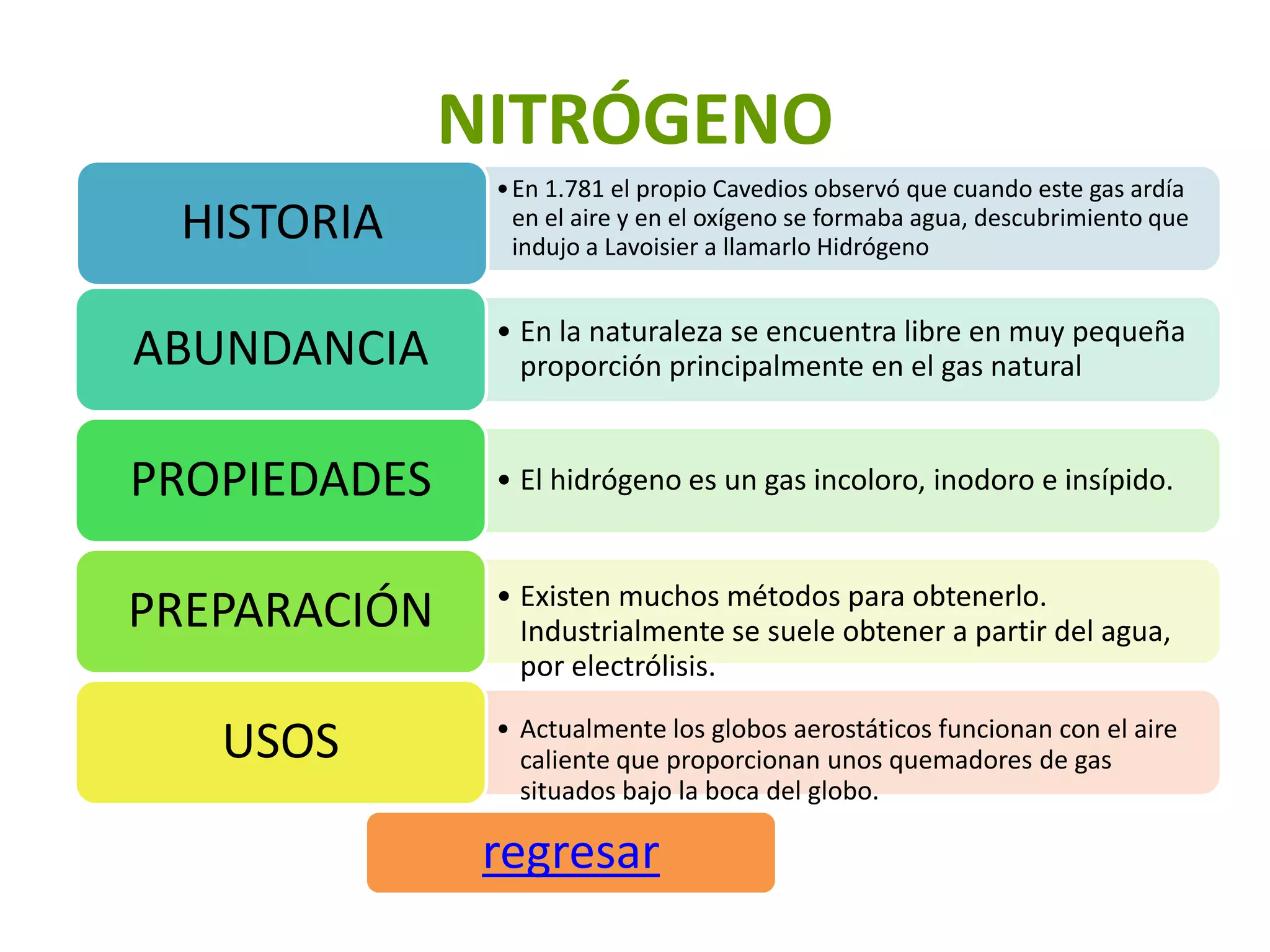 NITRÓGENO

HISTORIA

• En 1.781 el propio Cavedios observó que cuando este gas ardía en el aire y en el oxígeno se formaba agua, descubrimiento que indujo a Lavoisier a llamarlo Hidrógeno

ABUNDANCIA

• En la naturaleza se encuentra libre en muy pequeña proporción principalmente en el gas natural

PROPIEDADES

• El hidrógeno es un gas incoloro, inodoro e insípido.

PREPARACIÓN

• Existen muchos métodos para obtenerlo. Industrialmente se suele obtener a partir del agua, por electrólisis.

USOS

• Actualmente los globos aerostáticos funcionan con el aire caliente que proporcionan unos quemadores de gas situados bajo la boca del globo.

regresar